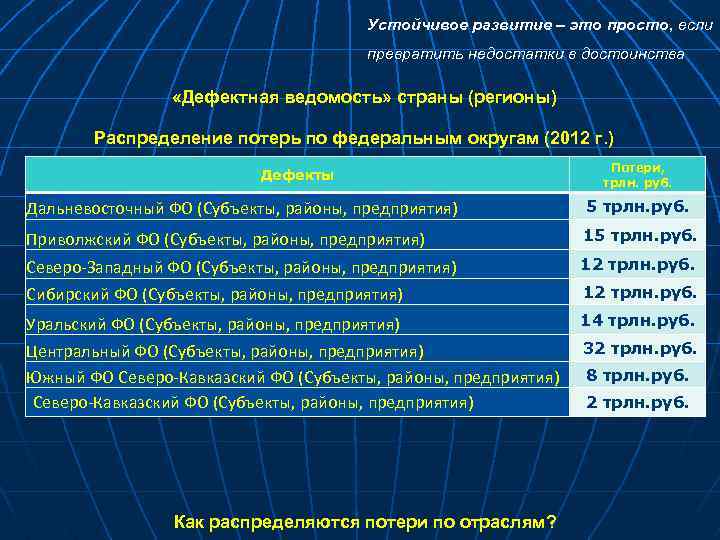 Устойчивое развитие – это просто, если превратить недостатки в достоинства

«Дефектная ведомость» страны (регионы)

Распределение потерь по федеральным округам (2012 г.)

| Дефекты | Потери, трлн. руб. |
|---|---|
| Дальневосточный ФО (Субъекты, районы, предприятия) | 5 трлн.руб. |
| Приволжский ФО (Субъекты, районы, предприятия) | 15 трлн.руб. |
| Северо-Западный ФО (Субъекты, районы, предприятия) | 12 трлн.руб. |
| Сибирский ФО (Субъекты, районы, предприятия) | 12 трлн.руб. |
| Уральский ФО (Субъекты, районы, предприятия) | 14 трлн.руб. |
| Центральный ФО (Субъекты, районы, предприятия) | 32 трлн.руб. |
| Южный ФО Северо-Кавказский ФО (Субъекты, районы, предприятия) | 8 трлн.руб. |
| Северо-Кавказский ФО (Субъекты, районы, предприятия) | 2 трлн.руб. |

Как распределяются потери по отраслям?